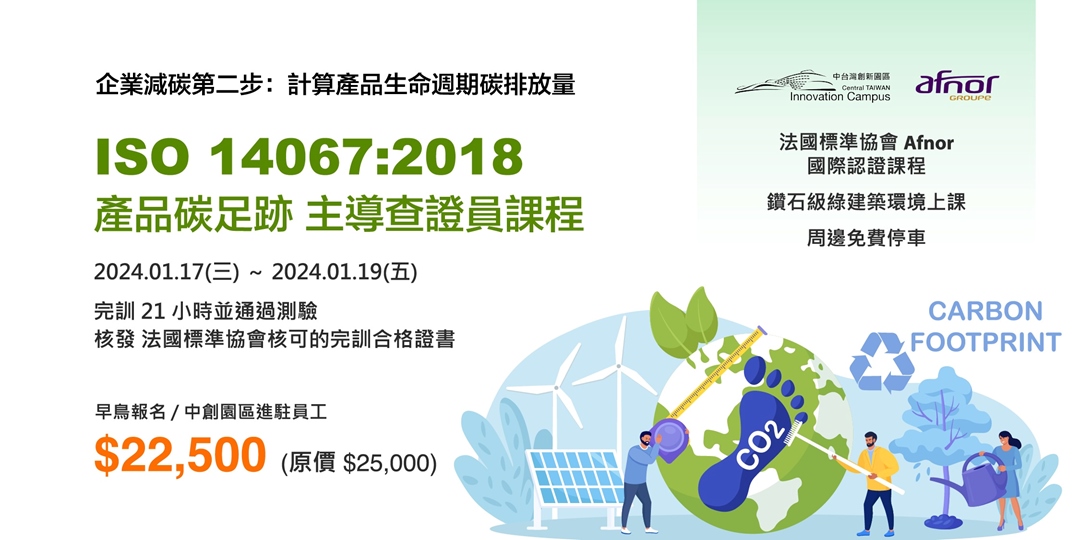 企業減碳第二步：計算產品生命週期碳排放量

ISO 14067:2018
產品碳足跡 主導查證員課程

2024.01.17(三) ~ 2024.01.19(五)

完訓 21 小時並通過測驗
核發 法國標準協會核可的完訓合格證書

早鳥報名 / 中創園區進駐員工
$22,500 (原價 $25,000)

中台灣創新園區
Central TAIWAN
Innovation Campus

afnor
GROUPE

法國標準協會 Afnor
國際認證課程

鑽石級綠建築環境上課

周邊免費停車

CARBON
FOOTPRINT

$CO_2$